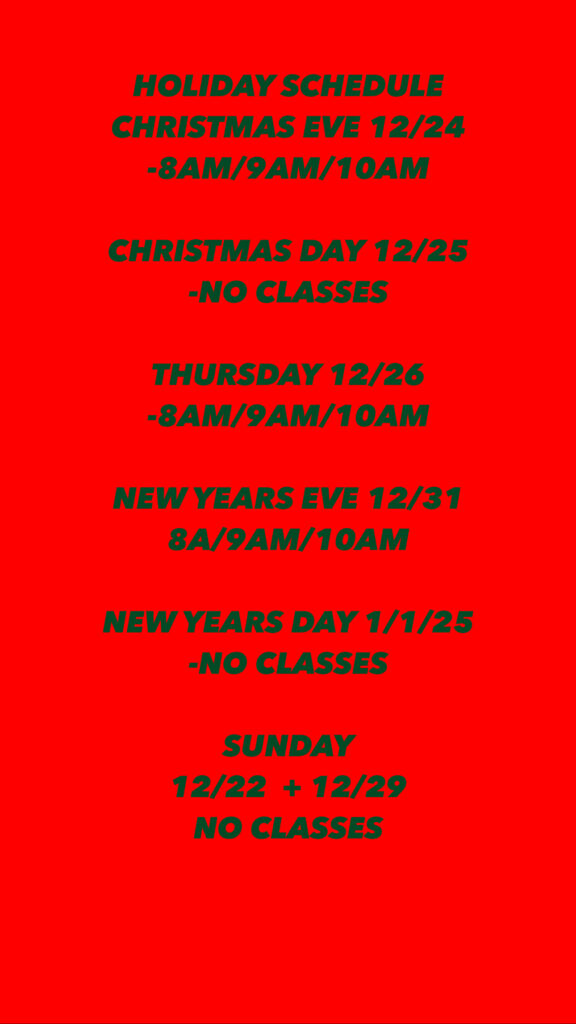 HOLIDAY SCHEDULE
CHRISTMAS EVE 12/24
-8AM/9AM/10AM

CHRISTMAS DAY 12/25
-NO CLASSES

THURSDAY 12/26
-8AM/9AM/10AM

NEW YEARS EVE 12/31
8A/9AM/10AM

NEW YEARS DAY 1/1/25
-NO CLASSES

SUNDAY
12/22 + 12/29
NO CLASSES